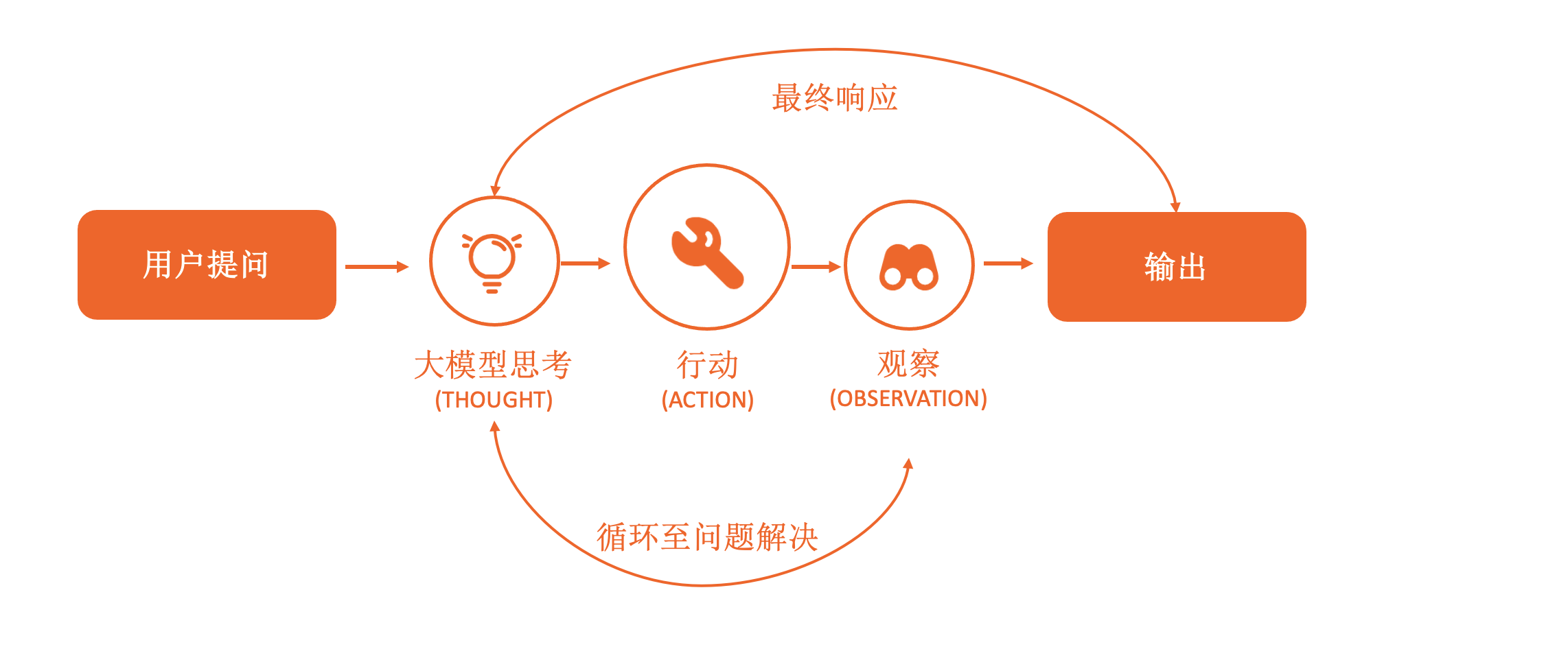 最终响应

用户提问

输出

大模型思考
(THOUGHT)

行动
(ACTION)

观察
(OBSERVATION)

循环至问题解决